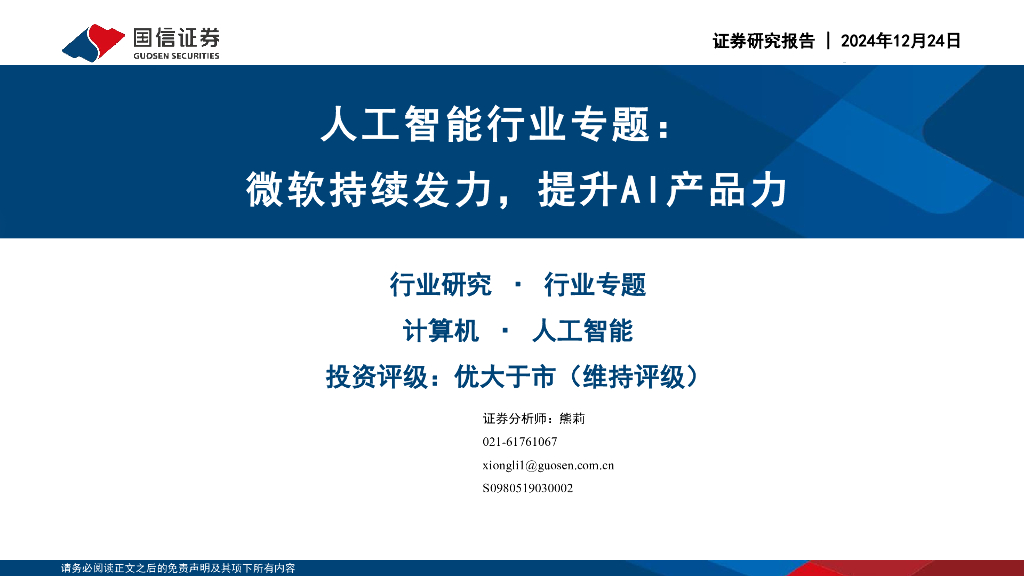 国信证券
GUOSEN SECURITIES

证券研究报告 | 2024年12月24日

人工智能行业专题：
微软持续发力，提升AI产品力

行业研究 · 行业专题
计算机 · 人工智能
投资评级：优大于市（维持评级）

证券分析师：熊莉
021-61761067
xiongli1@guosen.com.cn
S0980519030002

请务必阅读正文之后的免责声明及其项下所有内容